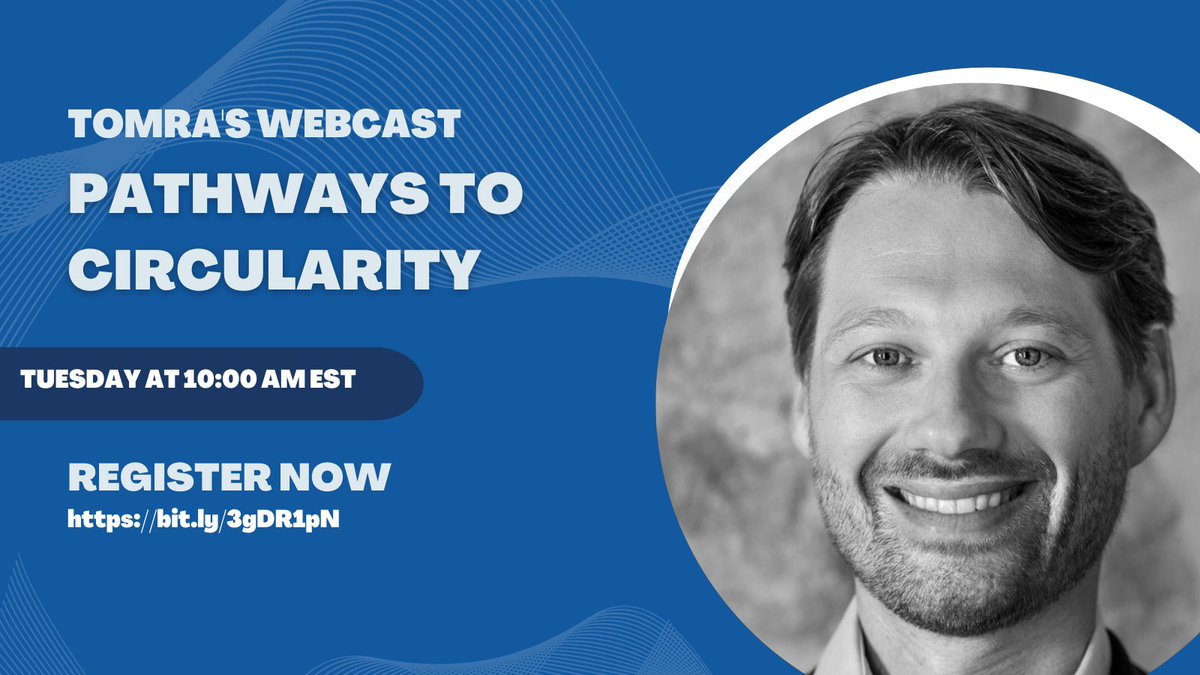 TOMRA'S WEBCAST
PATHWAYS TO CIRCULARITY

TUESDAY AT 10:00 AM EST

REGISTER NOW
https://bit.ly/3gDR1pN